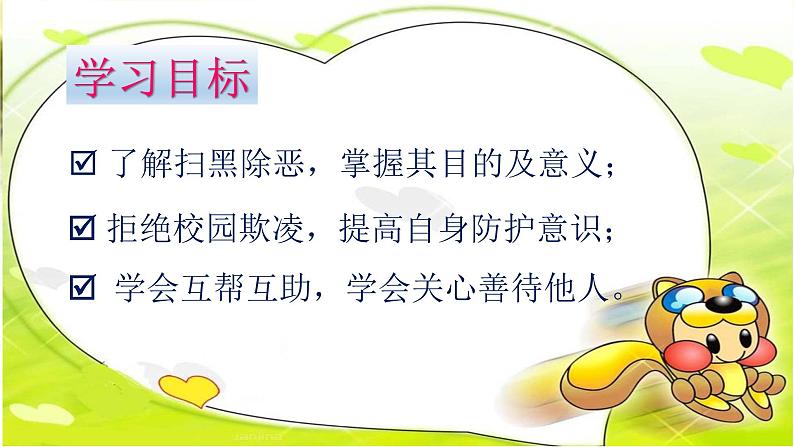 学习目标

☑ 了解扫黑除恶，掌握其目的及意义；

☑ 拒绝校园欺凌，提高自身防护意识；

☑ 学会互帮互助，学会关心善待他人。